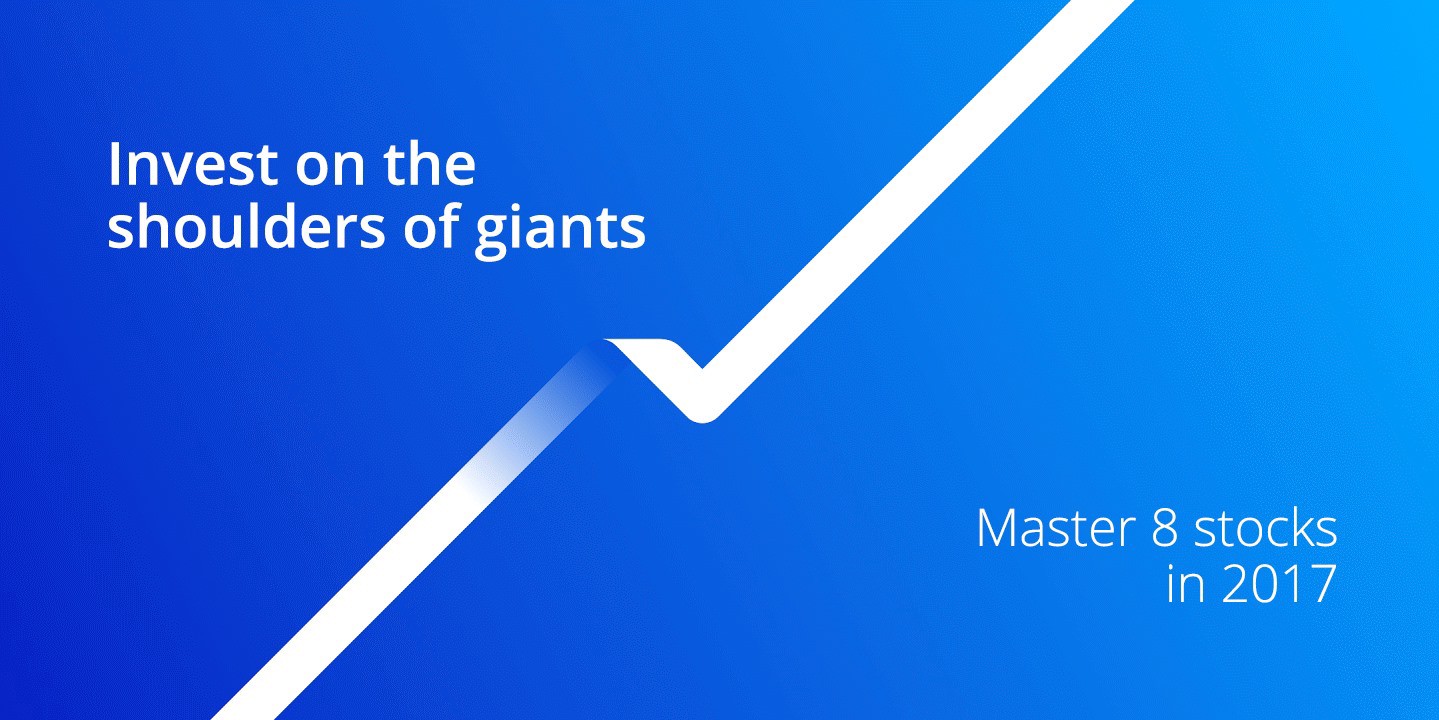 Invest on the shoulders of giants

Master 8 stocks in 2017